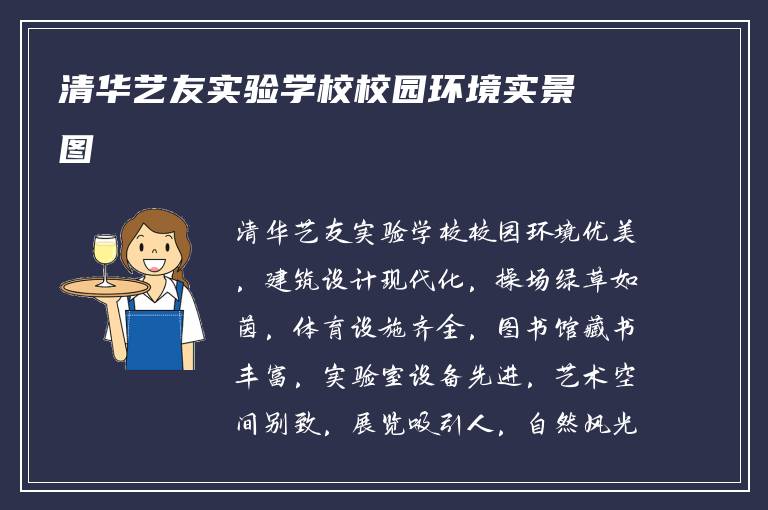 清华艺友实验学校校园环境实景图

清华艺友实验学校校园环境优美，建筑设计现代化，操场绿草如茵，体育设施齐全，图书馆藏书丰富，实验室设备先进，艺术空间别致，展览吸引人，自然风光